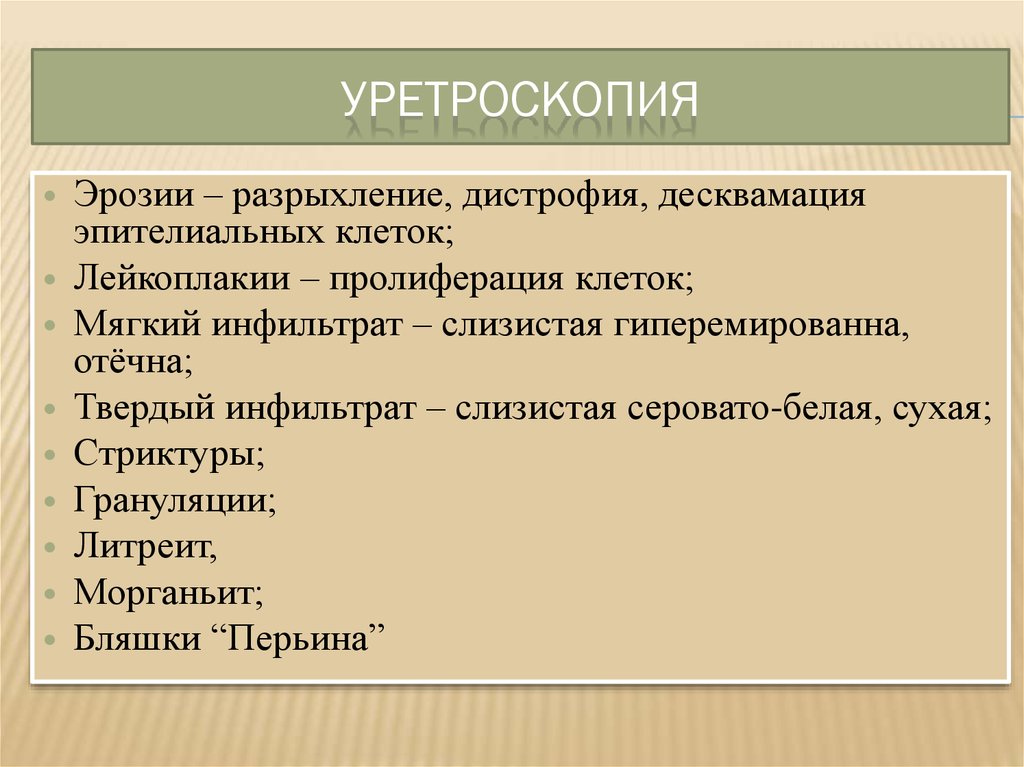 УРЕТРОСКОПИЯ

- Эрозии – разрыхление, дистрофия, десквамация эпителиальных клеток;
- Лейкоплакии – пролиферация клеток;
- Мягкий инфильтрат – слизистая гиперемированна, отёчна;
- Твердый инфильтрат – слизистая серовато-белая, сухая;
- Стриктуры;
- Грануляции;
- Литреит,
- Морганьит;
- Бляшки “Перьина”